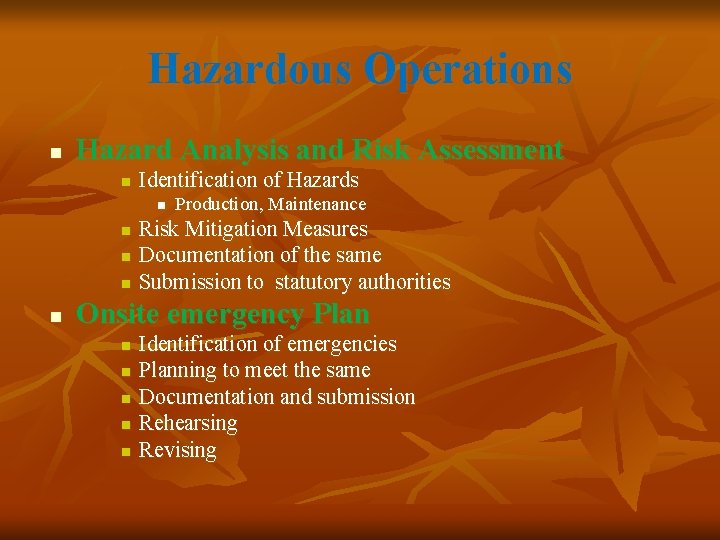 Hazardous Operations

- Hazard Analysis and Risk Assessment
  - Identification of Hazards
    - Production, Maintenance
  - Risk Mitigation Measures
  - Documentation of the same
  - Submission to statutory authorities
- Onsite emergency Plan
  - Identification of emergencies
  - Planning to meet the same
  - Documentation and submission
  - Rehearsing
  - Revising